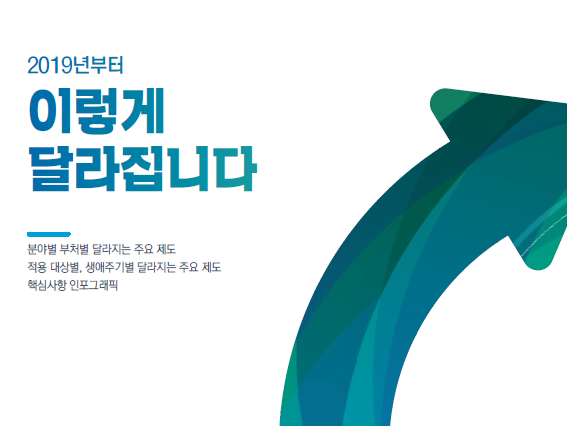 2019년부터

이렇게
달라집니다

분야별 부처별 달라지는 주요 제도
적용 대상별, 생애주기별 달라지는 주요 제도
핵심사항 인포그래픽